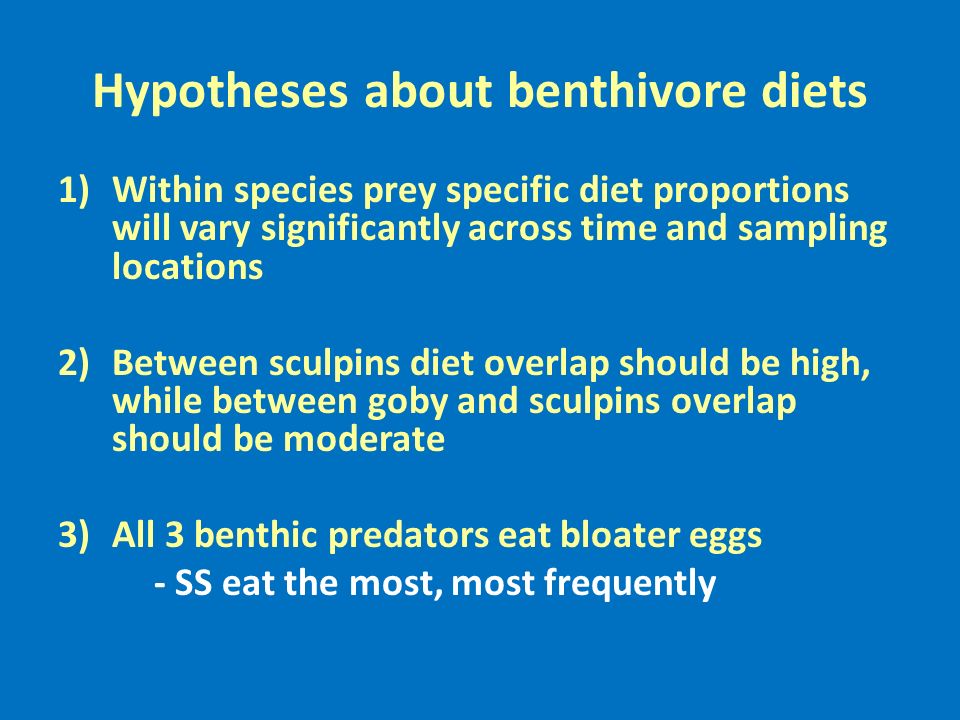 Hypotheses about benthivore diets

1) Within species prey specific diet proportions will vary significantly across time and sampling locations

2) Between sculpins diet overlap should be high, while between goby and sculpins overlap should be moderate

3) All 3 benthic predators eat bloater eggs
- SS eat the most, most frequently